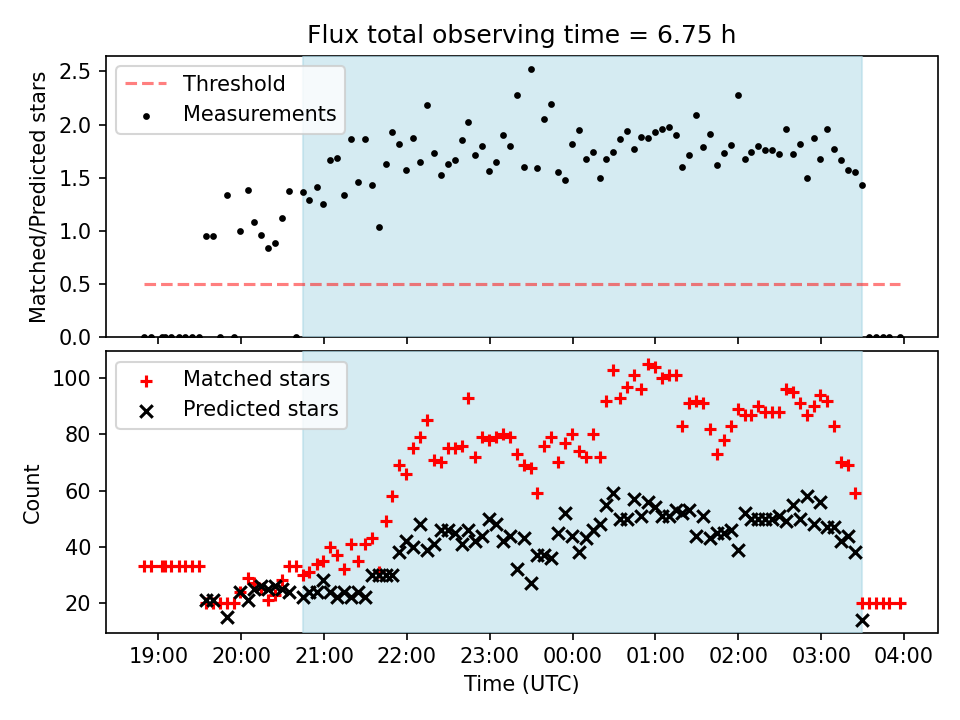 Flux total observing time = 6.75 h

Threshold
Measurements

Matched/Predicted stars

2.5
2.0
1.5
1.0
0.5
0.0

Matched stars
Predicted stars

Count

100
80
60
40
20

19:00 20:00 21:00 22:00 23:00 00:00 01:00 02:00 03:00 04:00

Time (UTC)